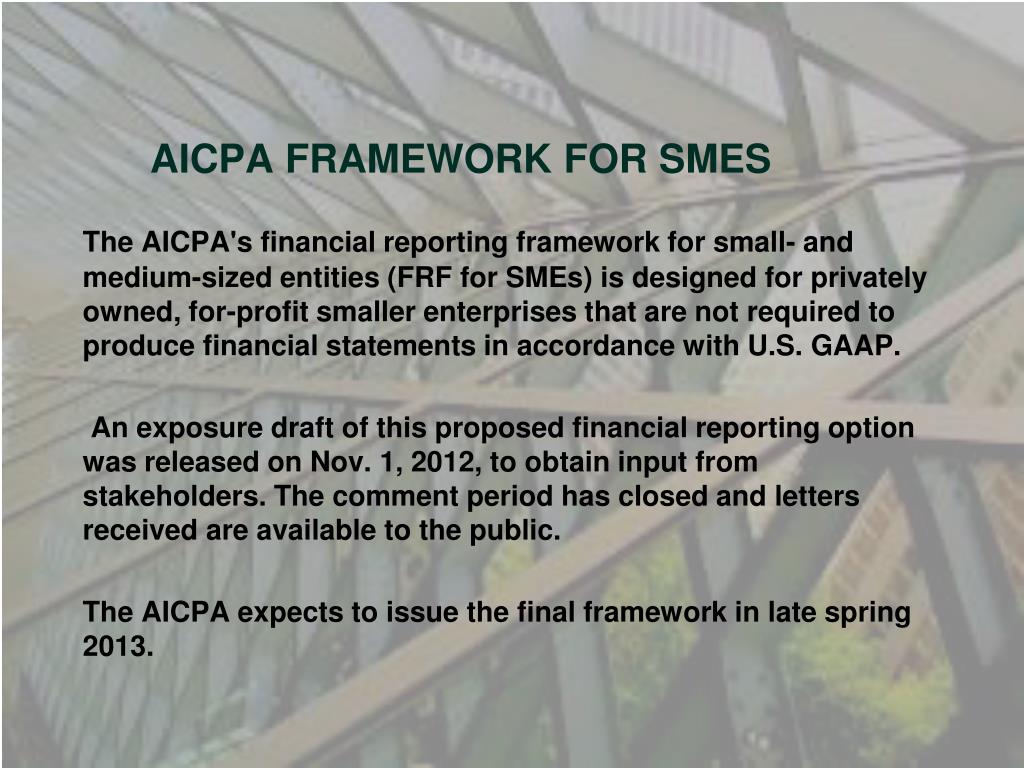 AICPA FRAMEWORK FOR SMES

The AICPA's financial reporting framework for small- and medium-sized entities (FRF for SMEs) is designed for privately owned, for-profit smaller enterprises that are not required to produce financial statements in accordance with U.S. GAAP.

An exposure draft of this proposed financial reporting option was released on Nov. 1, 2012, to obtain input from stakeholders. The comment period has closed and letters received are available to the public.

The AICPA expects to issue the final framework in late spring 2013.